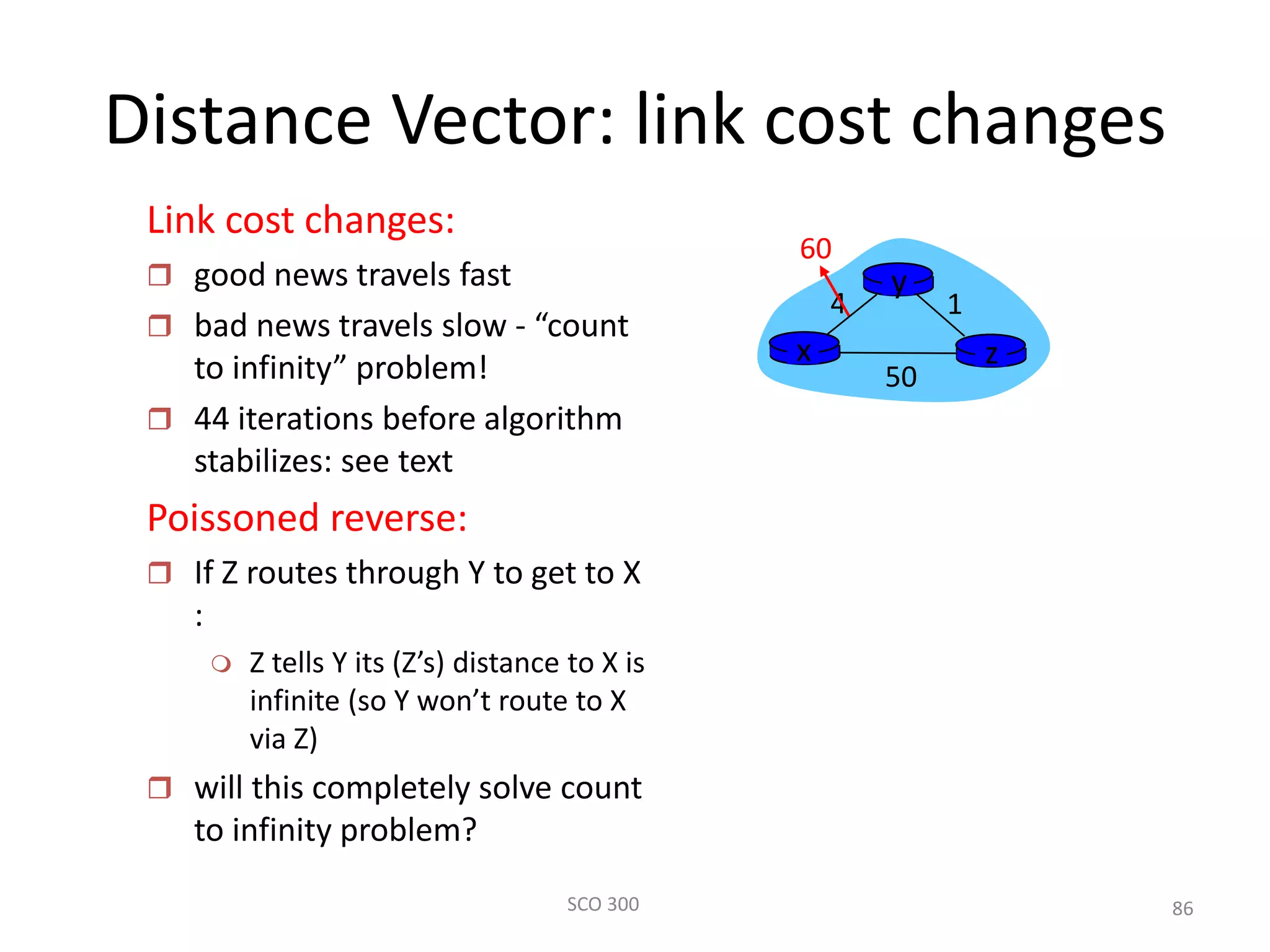 Distance Vector: link cost changes

Link cost changes:

❒ good news travels fast
❒ bad news travels slow - “count to infinity” problem!
❒ 44 iterations before algorithm stabilizes: see text

Poissoned reverse:

❒ If Z routes through Y to get to X :
 ❍ Z tells Y its (Z’s) distance to X is infinite (so Y won’t route to X via Z)
❒ will this completely solve count to infinity problem?

60
y
4
1
x
z
50

SCO 300

86